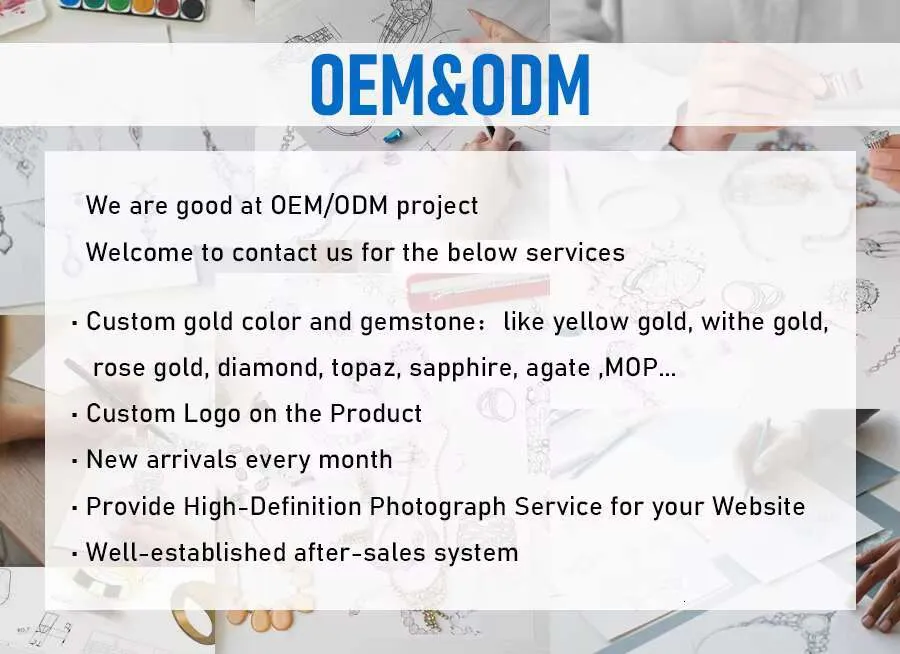 OEM&ODM

We are good at OEM/ODM project

Welcome to contact us for the below services

· Custom gold color and gemstone： like yellow gold, withe gold, rose gold, diamond, topaz, sapphire, agate ,MOP...

· Custom Logo on the Product

· New arrivals every month

· Provide High-Definition Photograph Service for your Website

· Well-established after-sales system